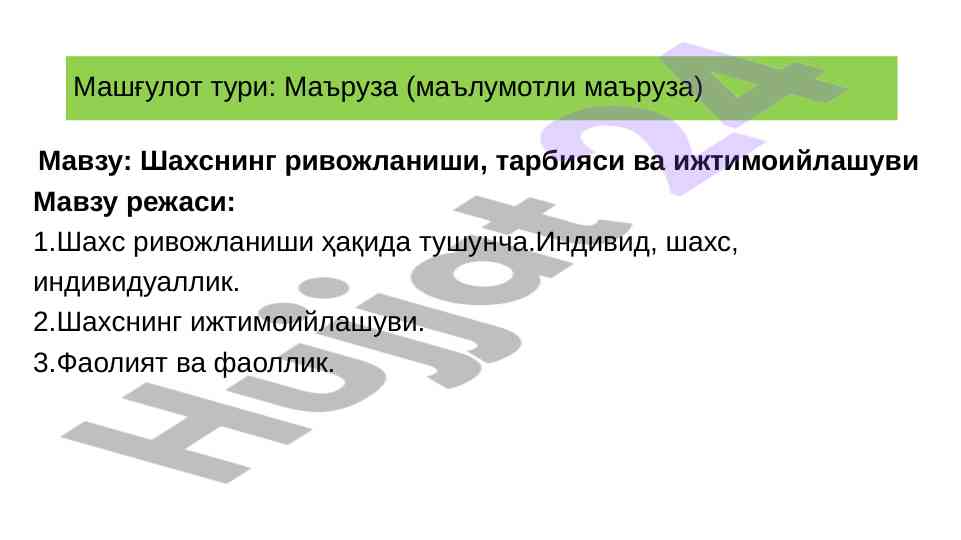 Машғулот тури: Маъруза (маълумотли маъруза)

Мавзу: Шахснинг ривожланиши, тарбияси ва ижтимоийлашуви

Мавзу режаси:

1.Шахс ривожланиши ҳақида тушунча.Индивид, шахс, индивидуаллик.

2.Шахснинг ижтимоийлашуви.

3.Фаолият ва фаоллик.

Hujjat 24